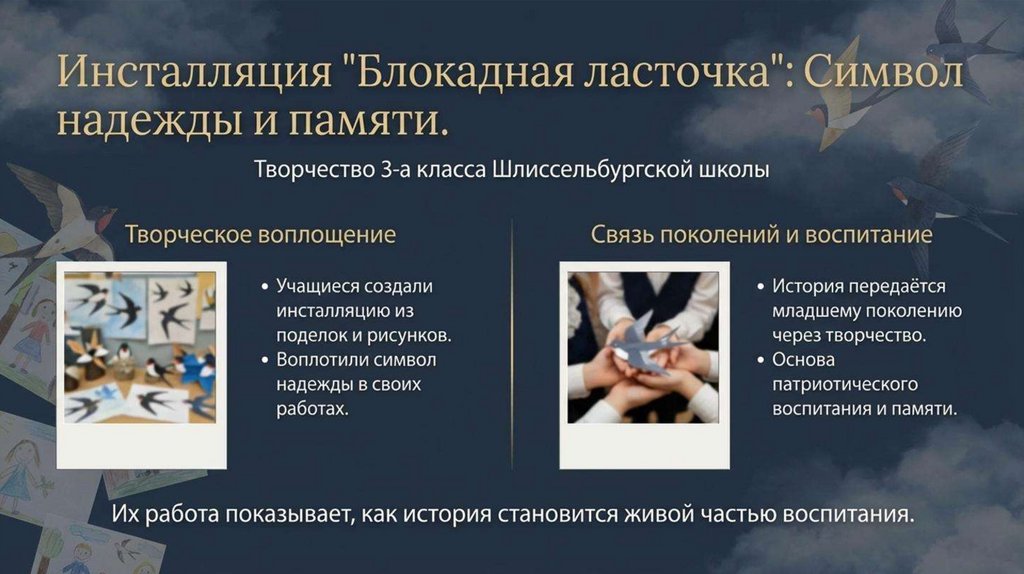 Инсталляция "Блокадная ласточка": Символ надежды и памяти.

Творчество 3-а класса Шлиссельбургской школы

Творческое воплощение

• Учащиеся создали инсталляцию из поделок и рисунков.
• Воплотили символ надежды в своих работах.

Связь поколений и воспитание

• История передаётся младшему поколению через творчество.
• Основа патриотического воспитания и памяти.

Их работа показывает, как история становится живой частью воспитания.